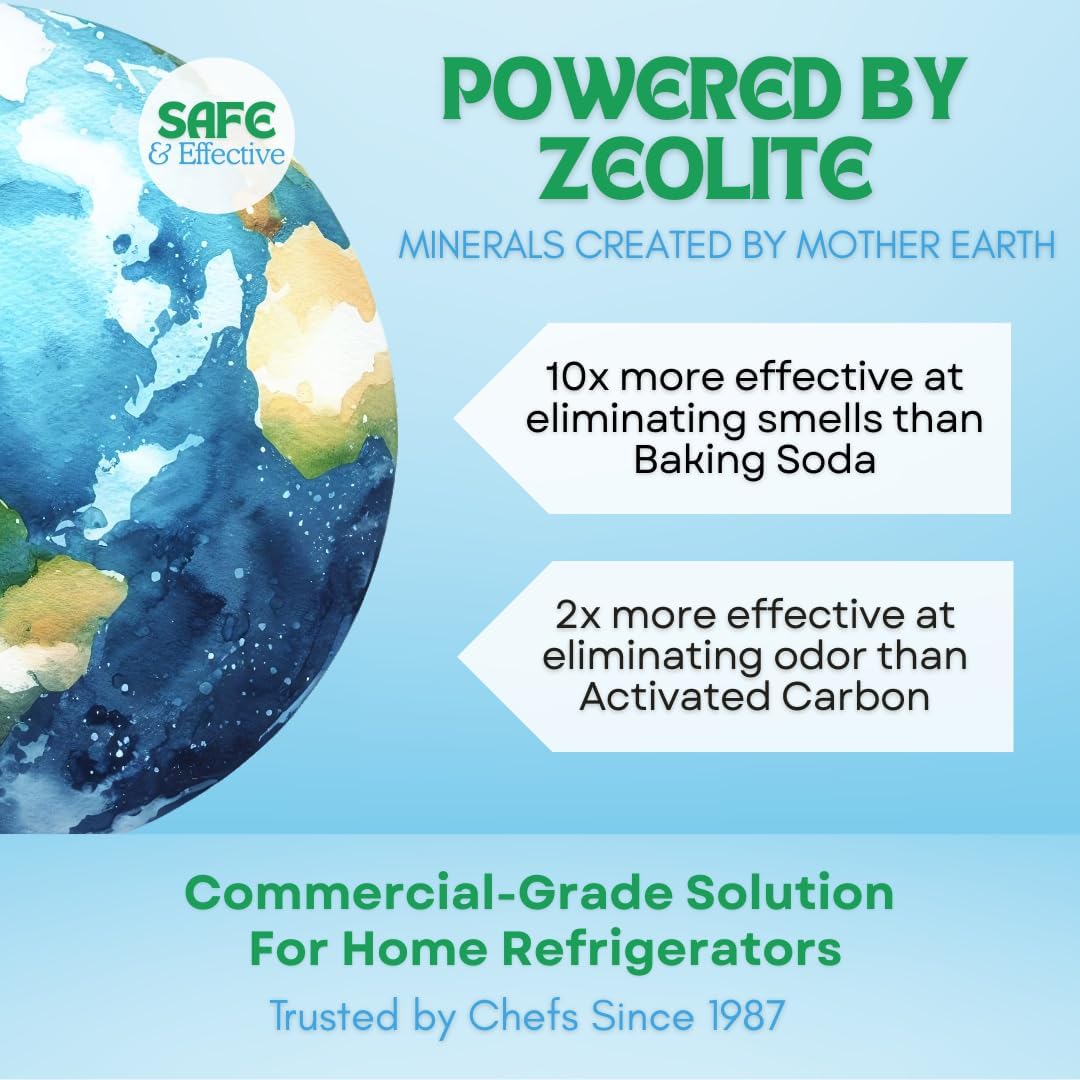 SAFE
& Effective

POWERED BY ZEOLITE

MINERALS CREATED BY MOTHER EARTH

10x more effective at eliminating smells than Baking Soda

2x more effective at eliminating odor than Activated Carbon

Commercial-Grade Solution For Home Refrigerators

Trusted by Chefs Since 1987